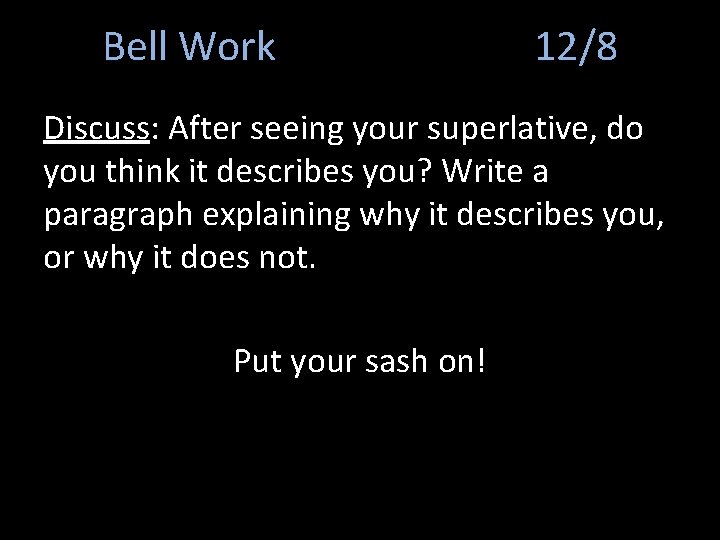 Bell Work 12/8

Discuss: After seeing your superlative, do you think it describes you? Write a paragraph explaining why it describes you, or why it does not.

Put your sash on!